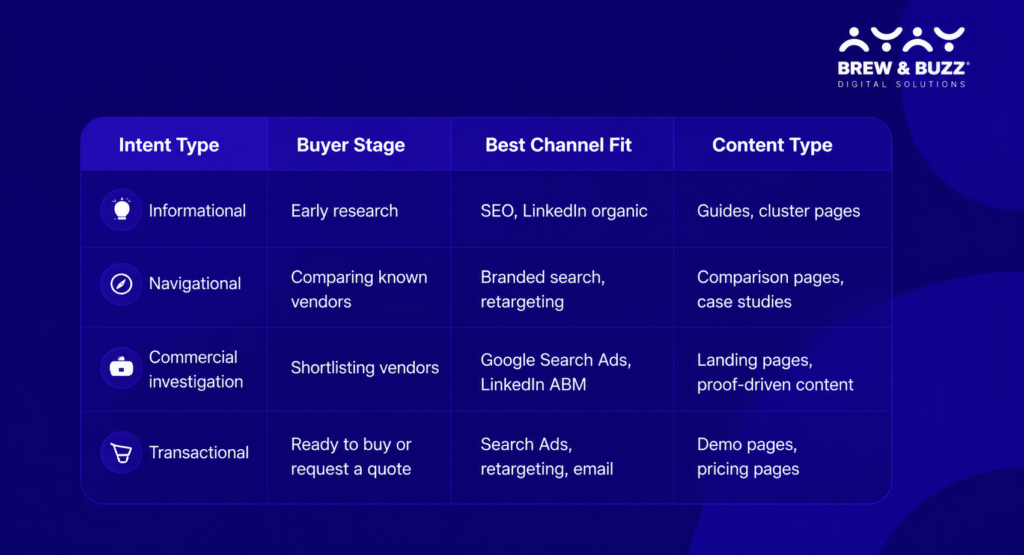 BREW & BUZZ®
DIGITAL SOLUTIONS

| Intent Type | Buyer Stage | Best Channel Fit | Content Type |
|---|---|---|---|
| Informational | Early research | SEO, LinkedIn organic | Guides, cluster pages |
| Navigational | Comparing known vendors | Branded search, retargeting | Comparison pages, case studies |
| Commercial investigation | Shortlisting vendors | Google Search Ads, LinkedIn ABM | Landing pages, proof-driven content |
| Transactional | Ready to buy or request a quote | Search Ads, retargeting, email | Demo pages, pricing pages |